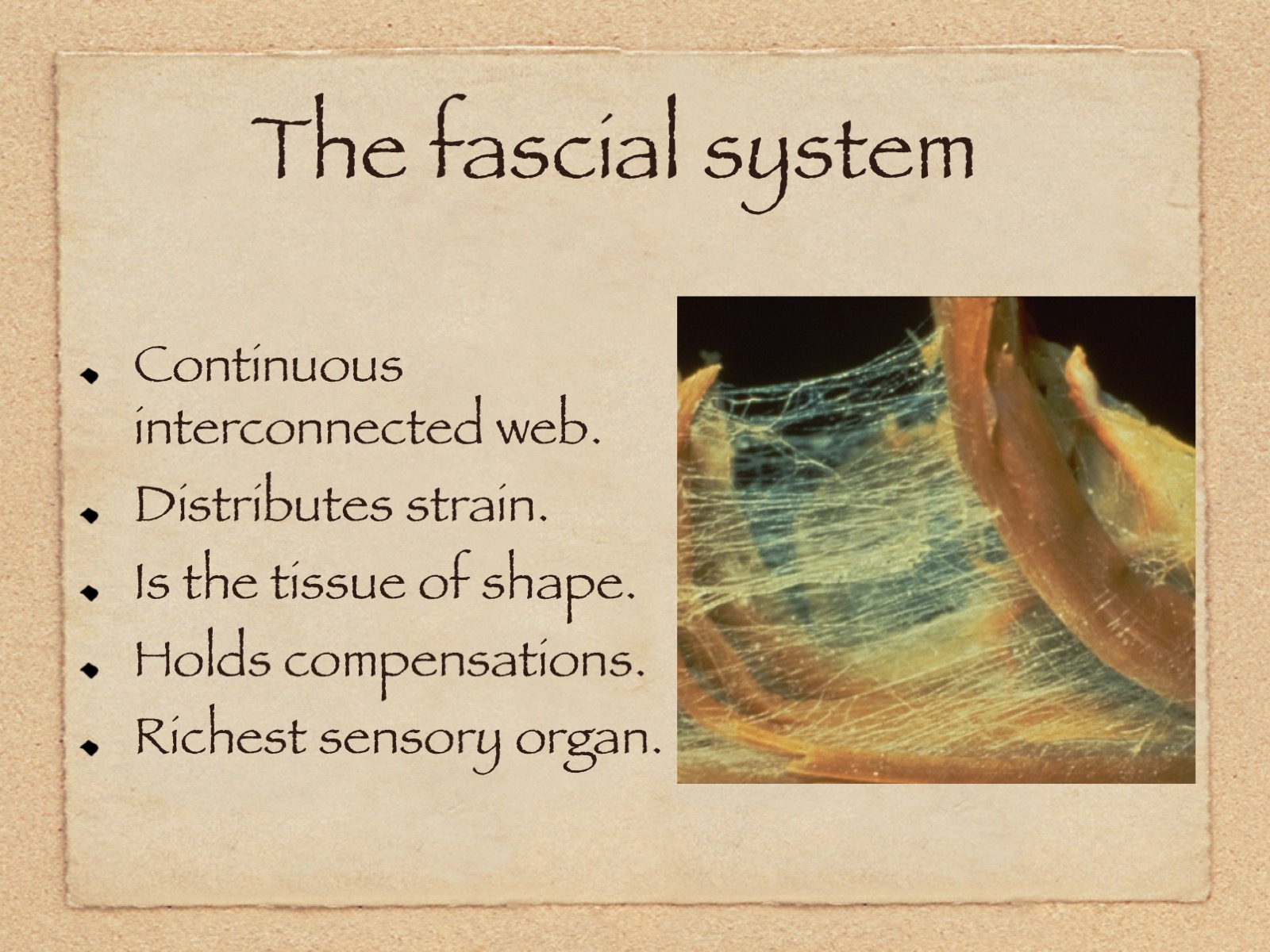 The fascial system

- Continuous interconnected web.
- Distributes strain.
- Is the tissue of shape.
- Holds compensations.
- Richest sensory organ.